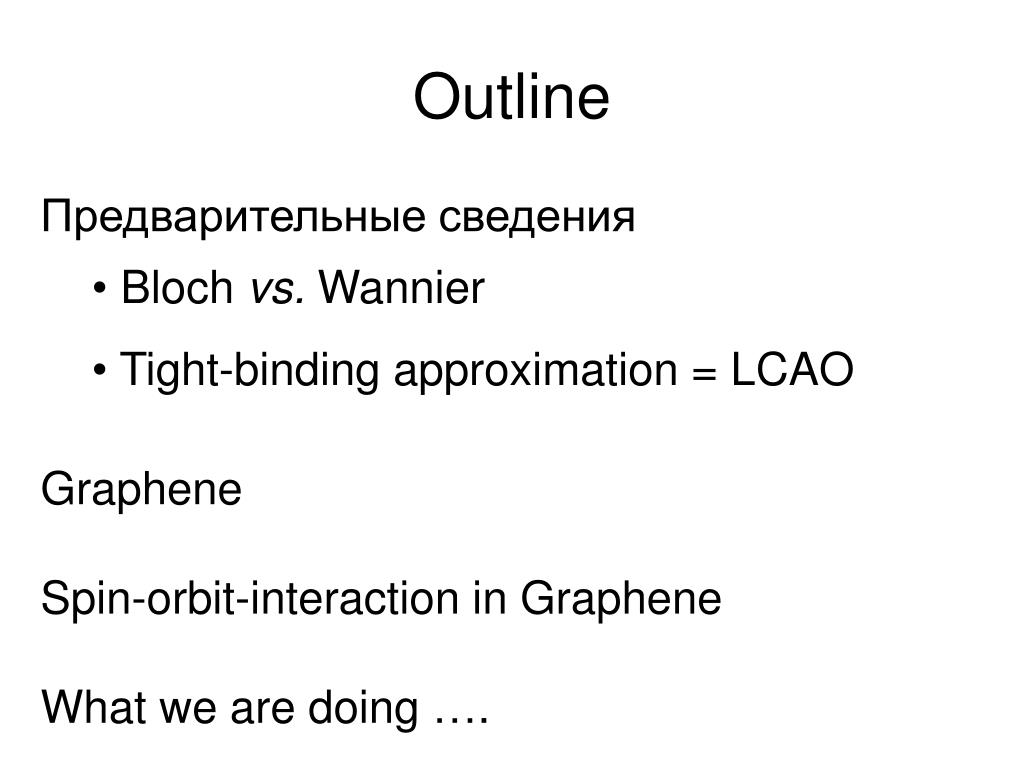 Outline

Предварительные сведения

• Bloch vs. Wannier

• Tight-binding approximation = LCAO

Graphene

Spin-orbit-interaction in Graphene

What we are doing ….